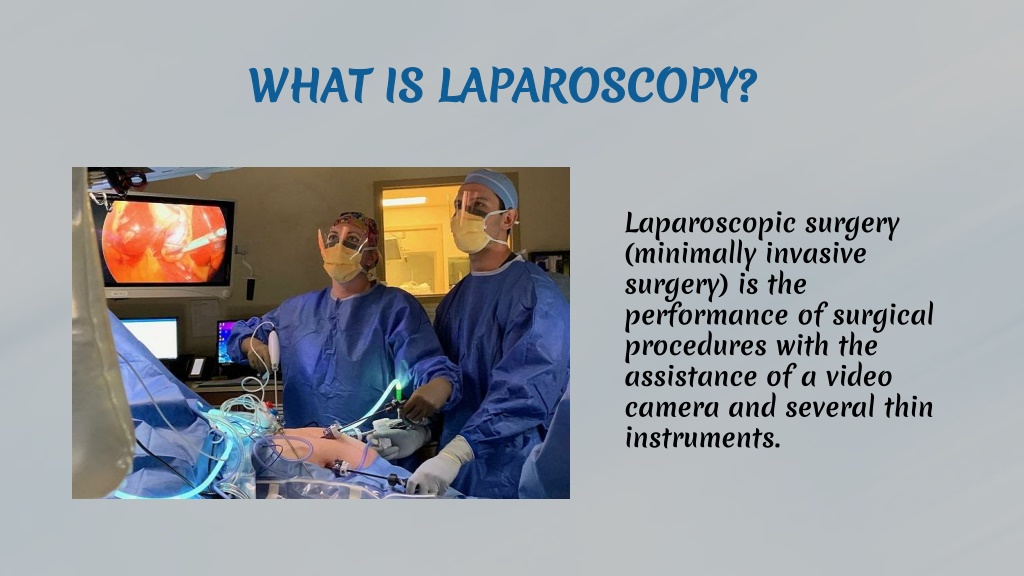 WHAT IS LAPAROSCOPY?

Laparoscopic surgery (minimally invasive surgery) is the performance of surgical procedures with the assistance of a video camera and several thin instruments.